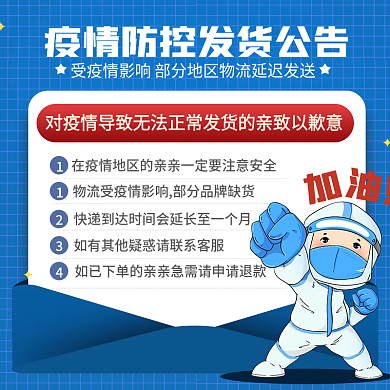 疫情防控发货公告

★ 受疫情影响 部分地区物流延迟发送 ★

对疫情导致无法正常发货的亲致以歉意

1 在疫情地区的亲亲一定要注意安全

1 物流受疫情影响,部分品牌缺货

2 快递到达时间会延长至一个月

3 如有其他疑惑请联系客服

4 如已下单的亲亲急需请申请退款

加油!